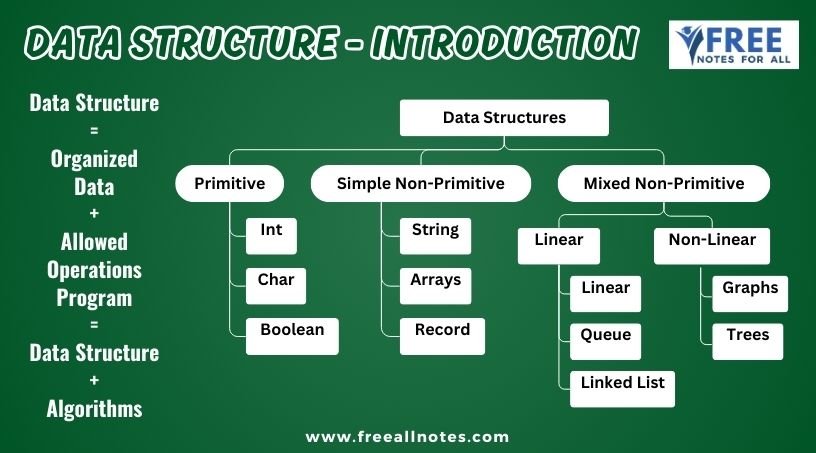 DATA STRUCTURE - INTRODUCTION

FREE NOTES FOR ALL

Data Structure
=
Organized Data
+
Allowed Operations
Program
=
Data Structure
+
Algorithms

Data Structures

Primitive
Int
Char
Boolean

Simple Non-Primitive
String
Arrays
Record

Mixed Non-Primitive

Linear
Linear
Queue
Linked List

Non-Linear
Graphs
Trees

www.freeallnotes.com